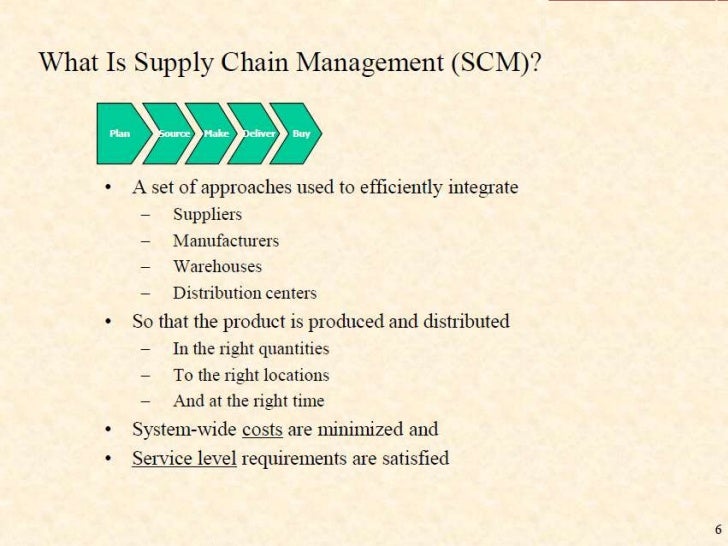 What Is Supply Chain Management (SCM)?

Plan Source Make Deliver Buy

• A set of approaches used to efficiently integrate
– Suppliers
– Manufacturers
– Warehouses
– Distribution centers
• So that the product is produced and distributed
– In the right quantities
– To the right locations
– And at the right time
• System-wide costs are minimized and
• Service level requirements are satisfied

6